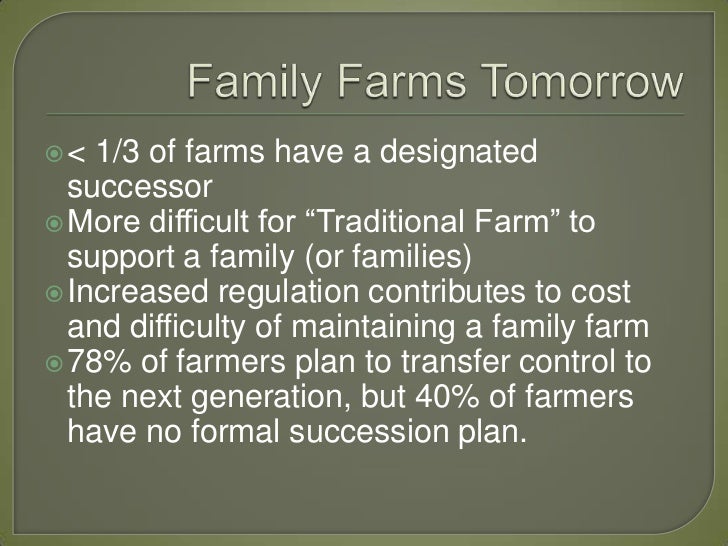 Family Farms Tomorrow

< 1/3 of farms have a designated successor

More difficult for “Traditional Farm” to support a family (or families)

Increased regulation contributes to cost and difficulty of maintaining a family farm

78% of farmers plan to transfer control to the next generation, but 40% of farmers have no formal succession plan.